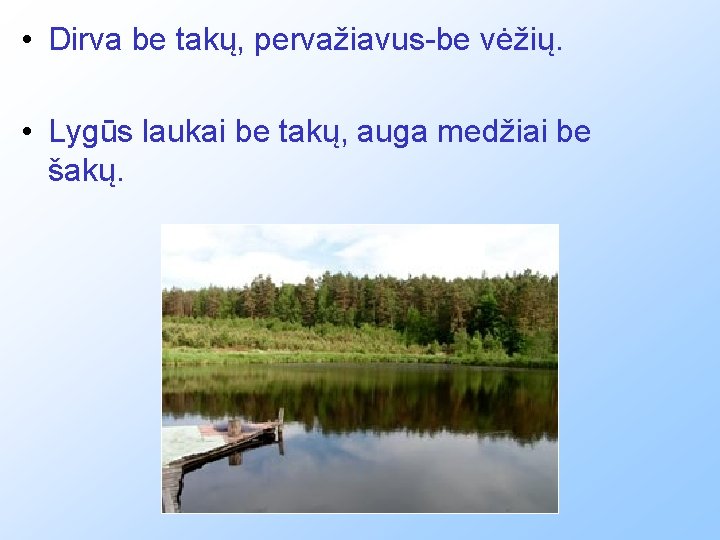 • Dirva be takų, pervažiavus-be vėžių.

• Lygūs laukai be takų, auga medžiai be šakų.